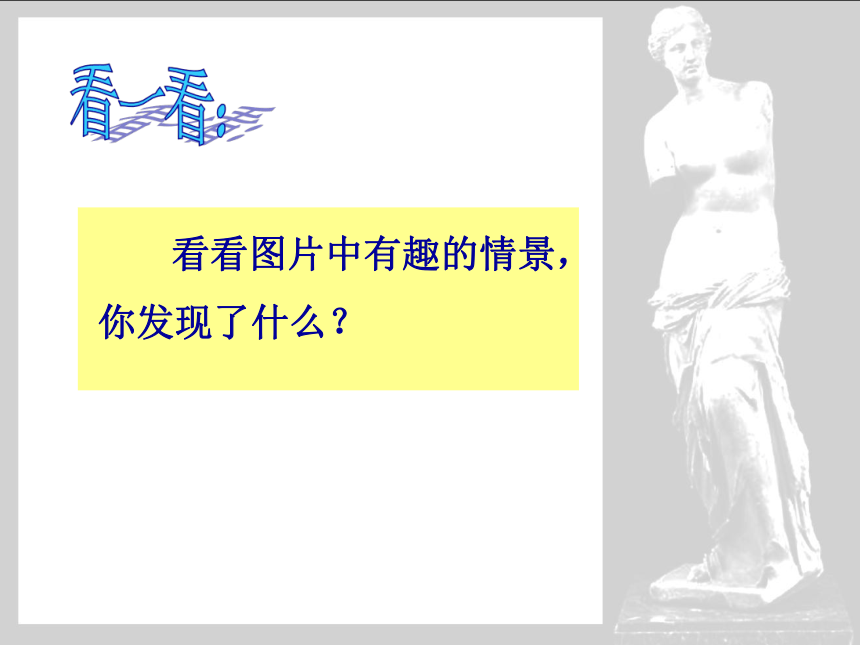 看一看:

看看图片中有趣的情景，你发现了什么？